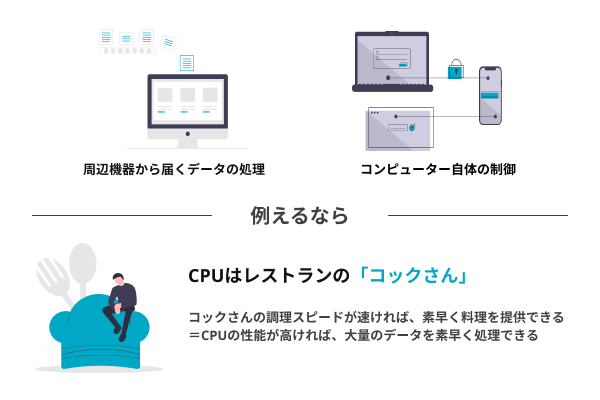 周辺機器から届くデータの処理

コンピューター自体の制御

例えるなら

CPUはレストランの「コックさん」

コックさんの調理スピードが速ければ、素早く料理を提供できる
＝CPUの性能が高ければ、大量のデータを素早く処理できる